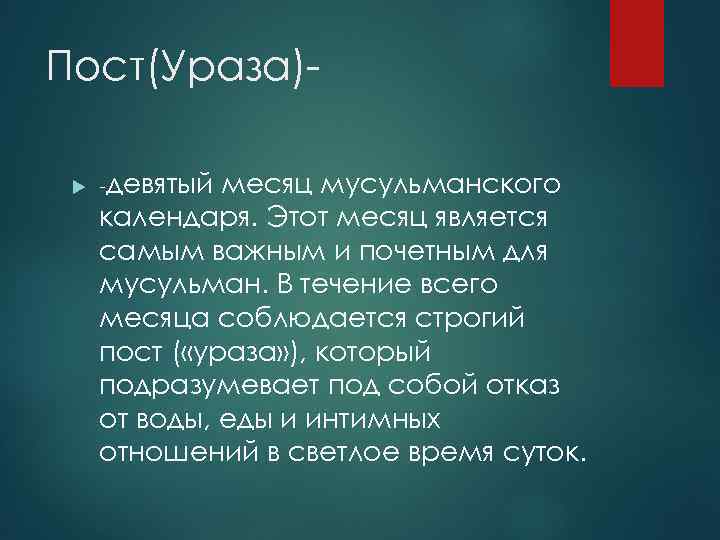 Пост(Ураза)-

-девятый месяц мусульманского календаря. Этот месяц является самым важным и почетным для мусульман. В течение всего месяца соблюдается строгий пост («ураза»), который подразумевает под собой отказ от воды, еды и интимных отношений в светлое время суток.